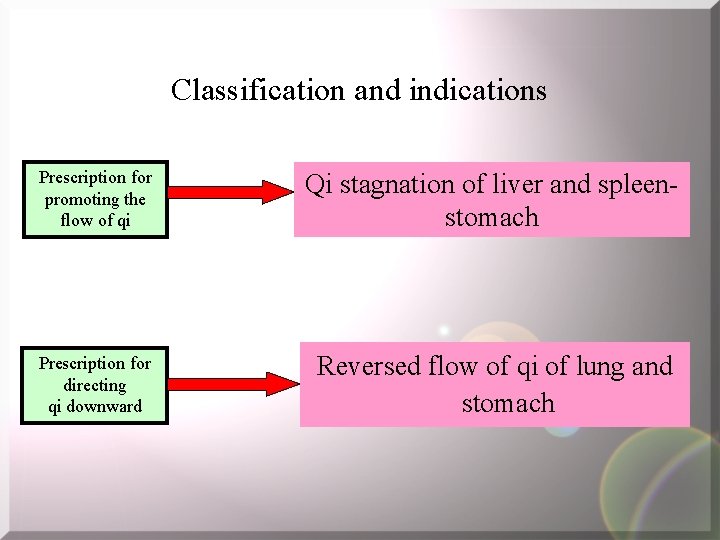 Classification and indications

Prescription for promoting the flow of qi

Qi stagnation of liver and spleen-stomach

Prescription for directing qi downward

Reversed flow of qi of lung and stomach